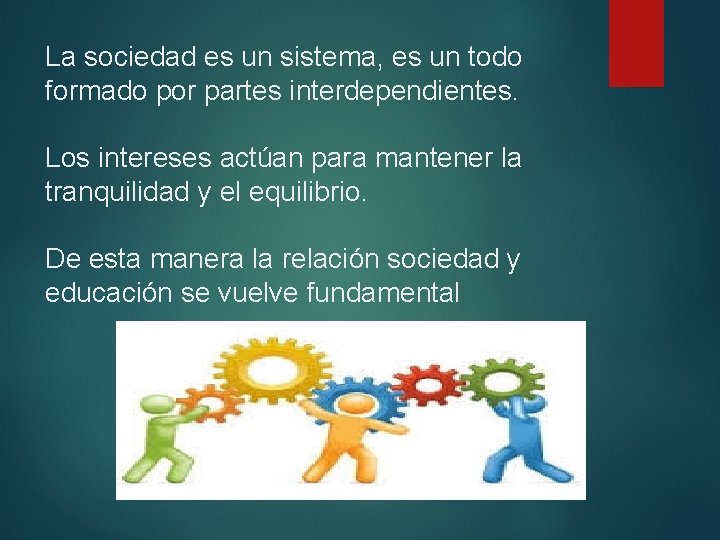 La sociedad es un sistema, es un todo formado por partes interdependientes.

Los intereses actúan para mantener la tranquilidad y el equilibrio.

De esta manera la relación sociedad y educación se vuelve fundamental